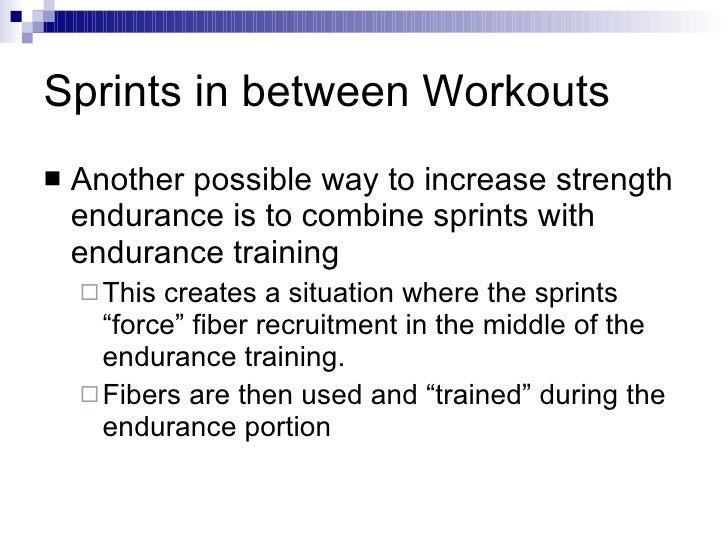 Sprints in between Workouts

■ Another possible way to increase strength endurance is to combine sprints with endurance training

□ This creates a situation where the sprints “force” fiber recruitment in the middle of the endurance training.

□ Fibers are then used and “trained” during the endurance portion